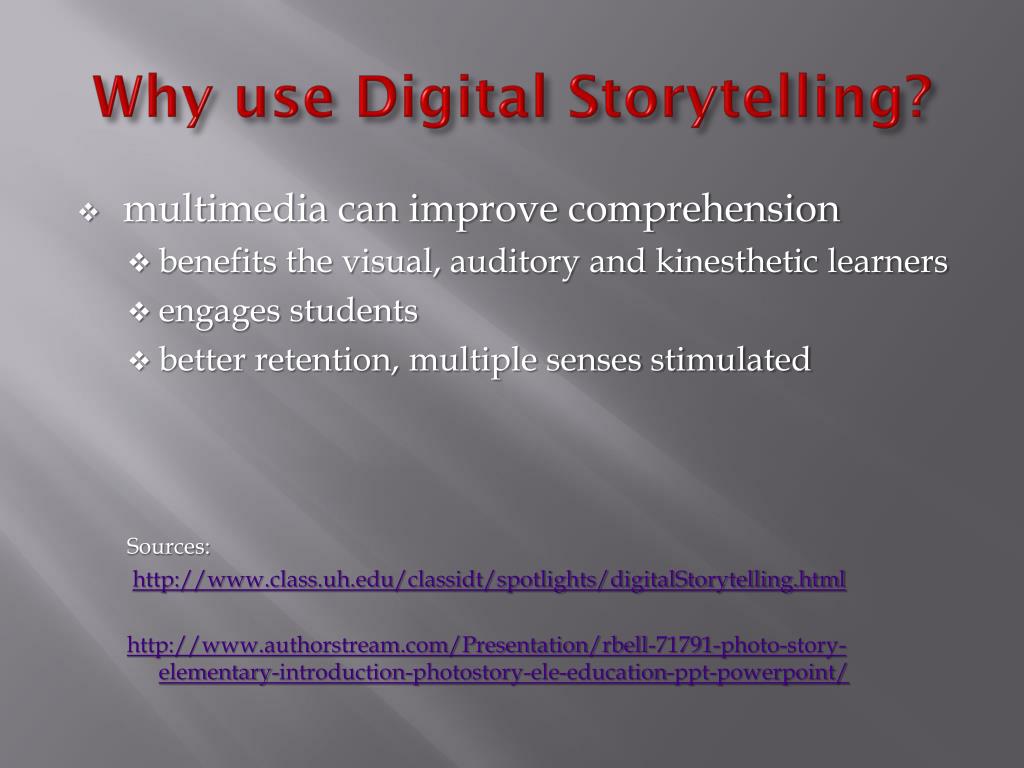 Why use Digital Storytelling?

❖ multimedia can improve comprehension
❖ benefits the visual, auditory and kinesthetic learners
❖ engages students
❖ better retention, multiple senses stimulated

Sources:
http://www.class.uh.edu/classidt/spotlights/digitalStorytelling.html

http://www.authorstream.com/Presentation/rbell-71791-photo-story-elementary-introduction-photostory-ele-education-ppt-powerpoint/